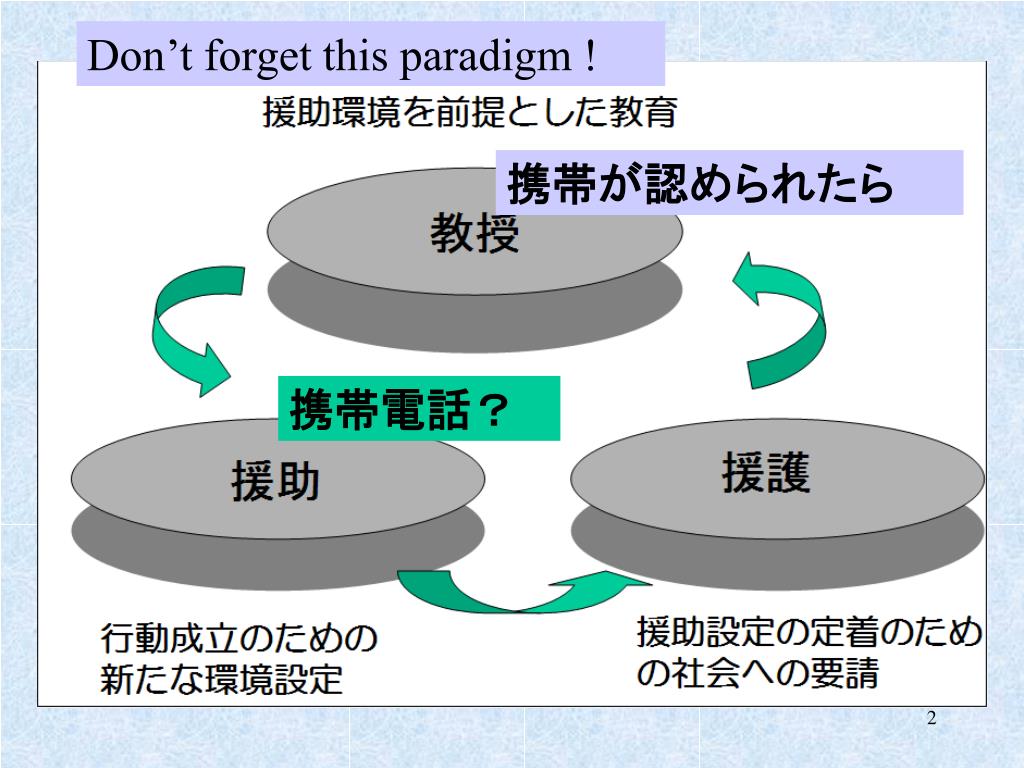 Don’t forget this paradigm !

援助環境を前提とした教育

携帯が認められたら

教授

携帯電話？

援助

援護

行動成立のための新たな環境設定

援助設定の定着のための社会への要請

2